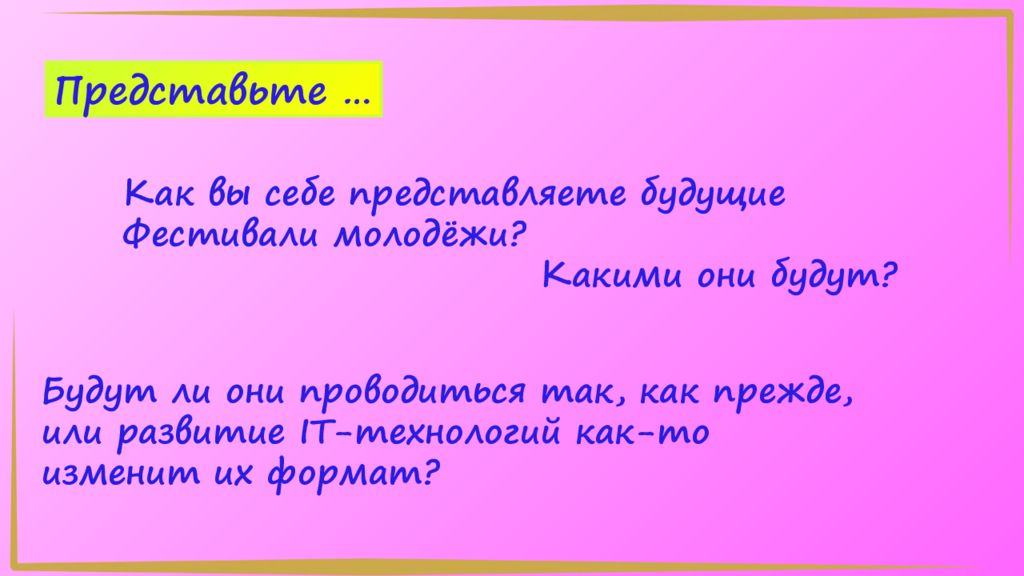 Представьте …

Как вы себе представляете будущие Фестивали молодёжи?

Какими они будут?

Будут ли они проводиться так, как прежде, или развитие IT-технологий как-то изменит их формат?